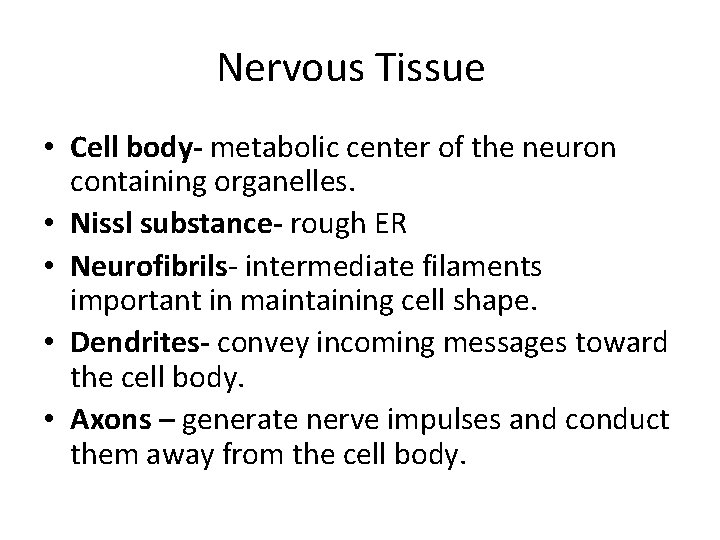 Nervous Tissue

• Cell body- metabolic center of the neuron containing organelles.
• Nissl substance- rough ER
• Neurofibrils- intermediate filaments important in maintaining cell shape.
• Dendrites- convey incoming messages toward the cell body.
• Axons – generate nerve impulses and conduct them away from the cell body.